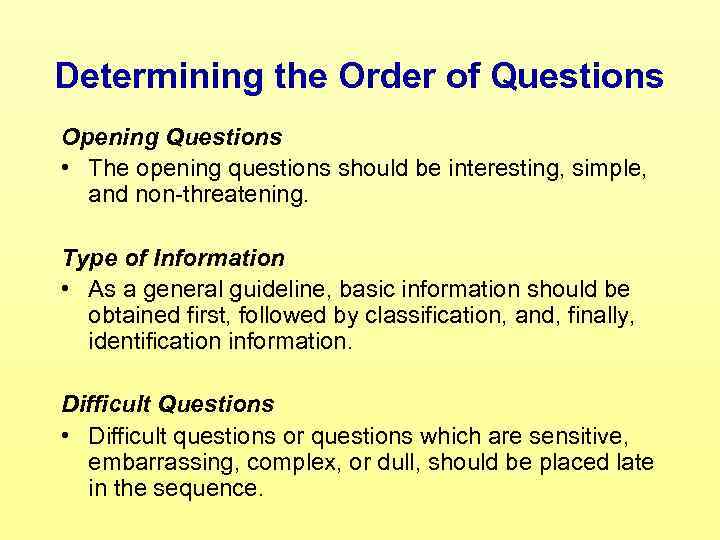 Determining the Order of Questions

Opening Questions

• The opening questions should be interesting, simple, and non-threatening.

Type of Information

• As a general guideline, basic information should be obtained first, followed by classification, and, finally, identification information.

Difficult Questions

• Difficult questions or questions which are sensitive, embarrassing, complex, or dull, should be placed late in the sequence.